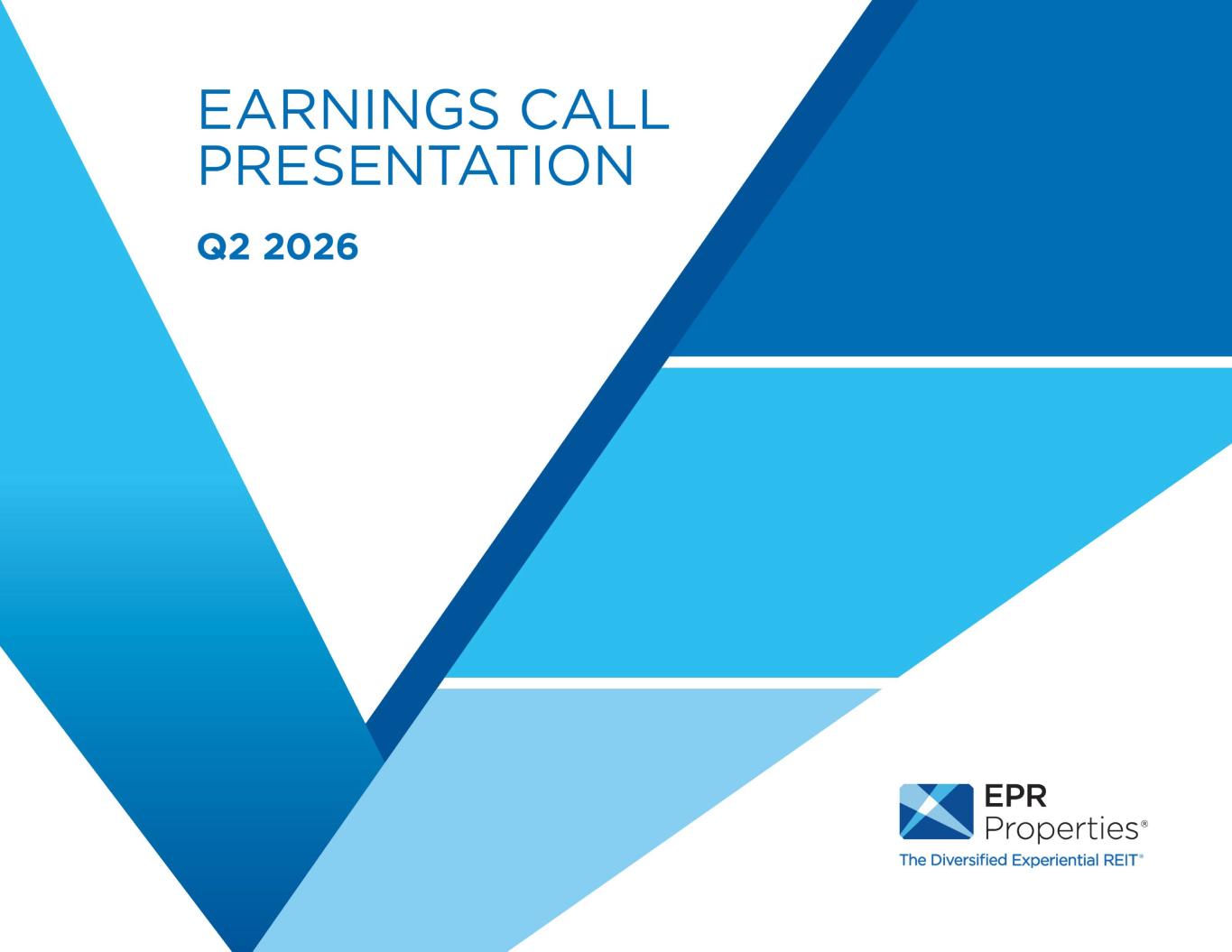 EARNINGS CALL PRESENTATION

Q2 2026

EPR Properties®
The Diversified Experiential REIT™